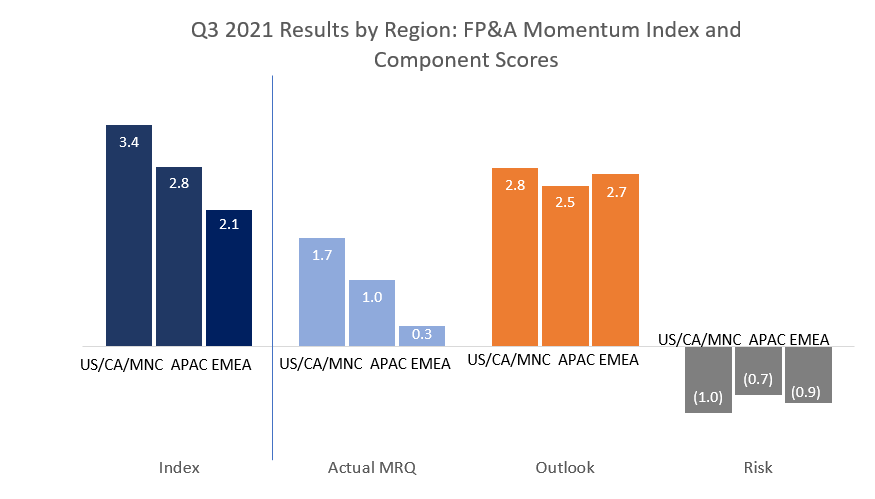 Q3 2021 Results by Region: FP&A Momentum Index and Component Scores

3.4
2.8
2.1
US/CA/MNC APAC EMEA
Index

1.7
1.0
0.3
US/CA/MNC APAC EMEA
Actual MRQ

2.8
2.5
2.7
US/CA/MNC APAC EMEA
Outlook

US/CA/MNC APAC EMEA
(1.0)
(0.7)
(0.9)
Risk